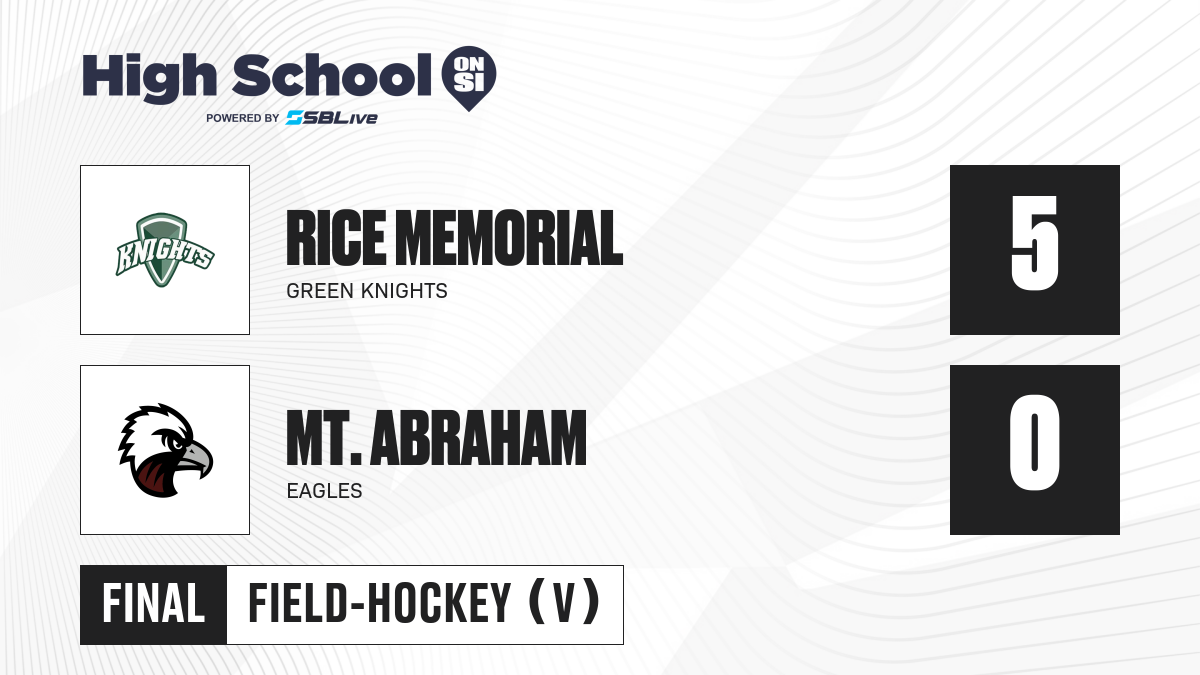 High School ON SI
POWERED BY SBLive

KNIGHTS

RICE MEMORIAL
GREEN KNIGHTS

5

MT. ABRAHAM
EAGLES

0

FINAL FIELD-HOCKEY (V)